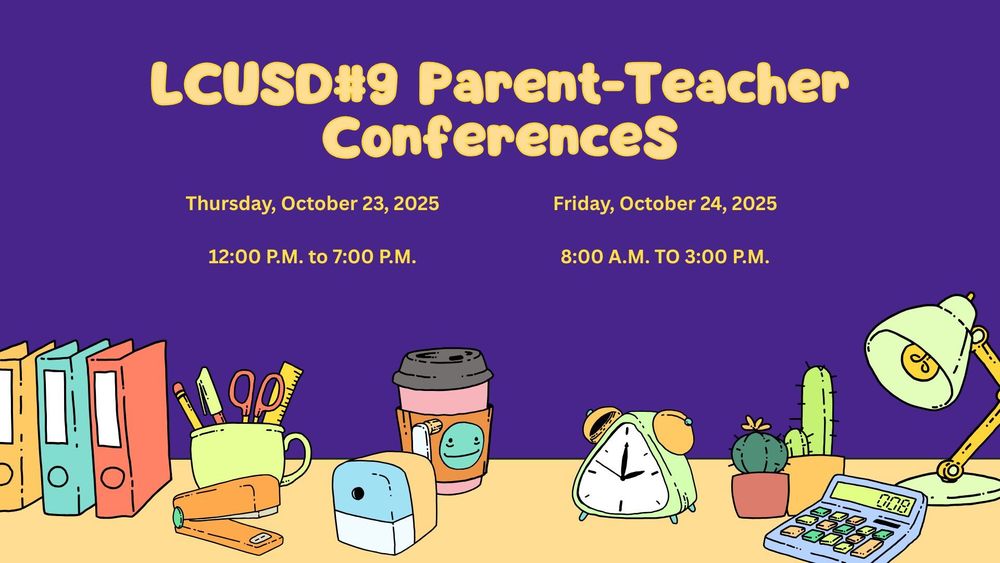 LCUSD#9 Parent-Teacher ConferenceS

Thursday, October 23, 2025

12:00 P.M. to 7:00 P.M.

Friday, October 24, 2025

8:00 A.M. TO 3:00 P.M.